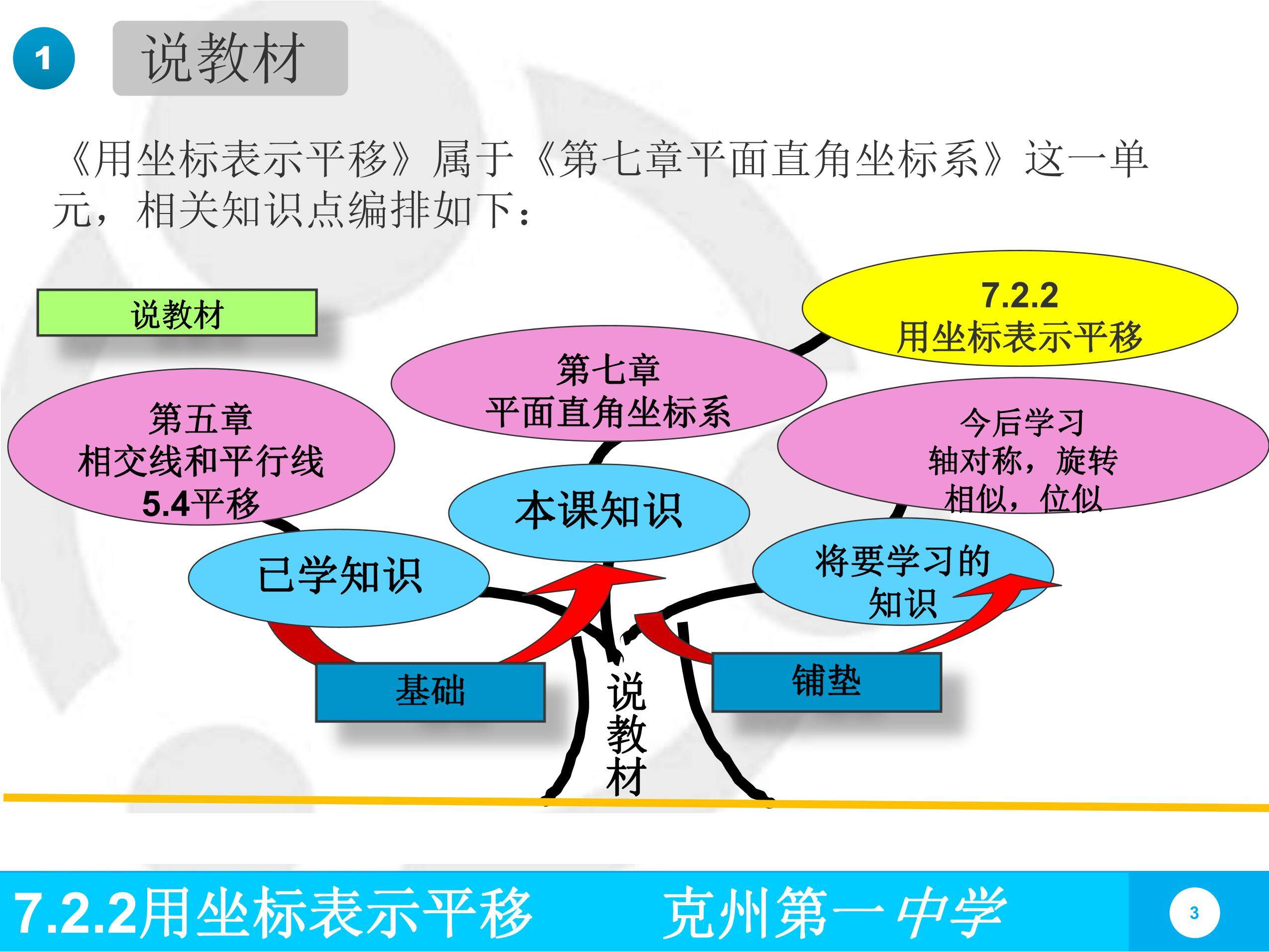 1 说教材

《用坐标表示平移》属于《第七章平面直角坐标系》这一单元，相关知识点编排如下：

说教材

7.2.2
用坐标表示平移

第七章
平面直角坐标系

第五章
相交线和平行线
5.4平移

今后学习
轴对称，旋转
相似，位似

本课知识

已学知识

将要学习的知识

基础

说教材

铺垫

7.2.2用坐标表示平移 克州第一中学 3